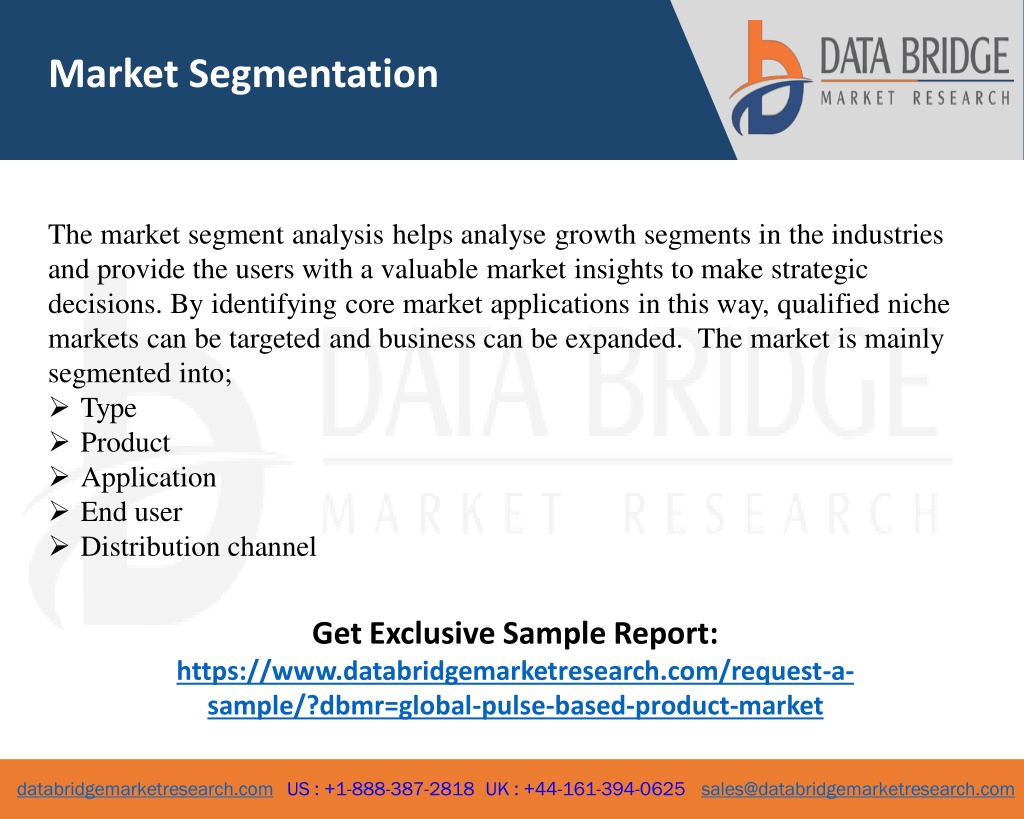 Market Segmentation

DATA BRIDGE
MARKET RESEARCH

The market segment analysis helps analyse growth segments in the industries and provide the users with a valuable market insights to make strategic decisions. By identifying core market applications in this way, qualified niche markets can be targeted and business can be expanded. The market is mainly segmented into;
➢ Type
➢ Product
➢ Application
➢ End user
➢ Distribution channel

DATA BRIDGE
MARKET RESEARCH

Get Exclusive Sample Report:
https://www.databridgemarketresearch.com/request-a-sample/?dbmr=global-pulse-based-product-market

databridgemarketresearch.com US : +1-888-387-2818 UK : +44-161-394-0625 sales@databridgemarketresearch.com